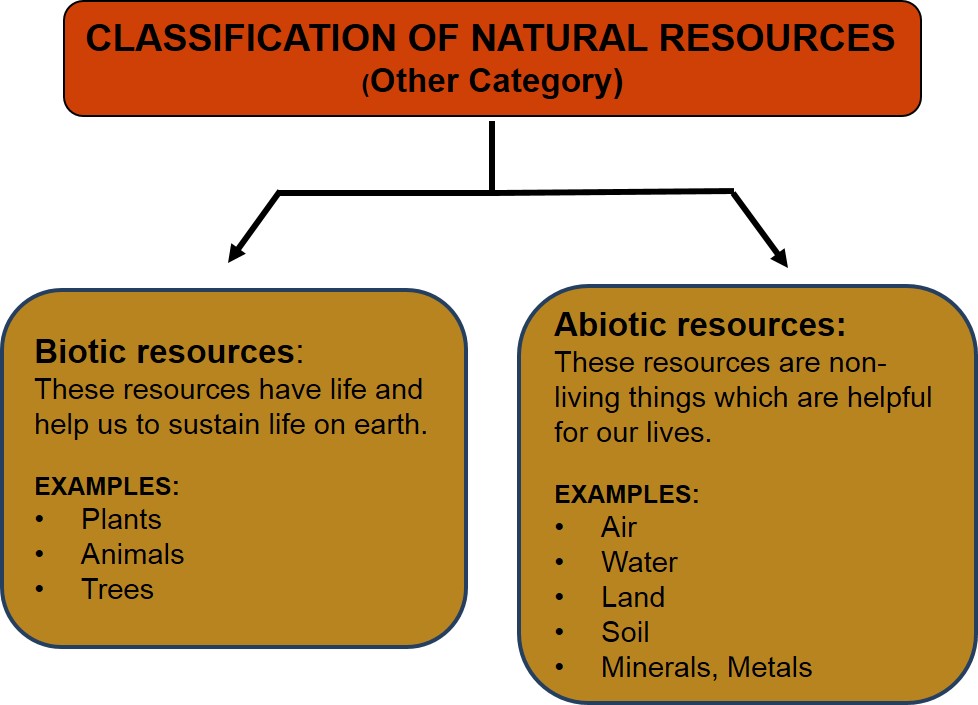 CLASSIFICATION OF NATURAL RESOURCES
(Other Category)

Biotic resources:
These resources have life and help us to sustain life on earth.

EXAMPLES:
• Plants
• Animals
• Trees

Abiotic resources:
These resources are non-living things which are helpful for our lives.

EXAMPLES:
• Air
• Water
• Land
• Soil
• Minerals, Metals